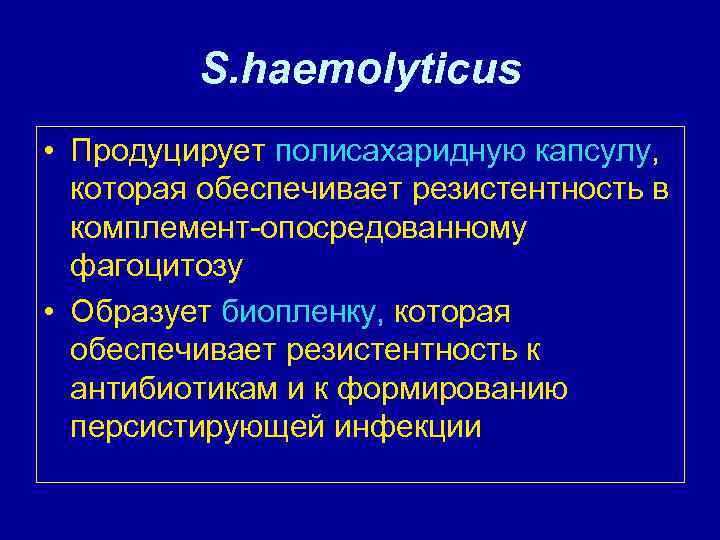 S.haemolyticus

• Продуцирует полисахаридную капсулу, которая обеспечивает резистентность в комплемент-опосредованному фагоцитозу

• Образует биопленку, которая обеспечивает резистентность к антибиотикам и к формированию персистирующей инфекции